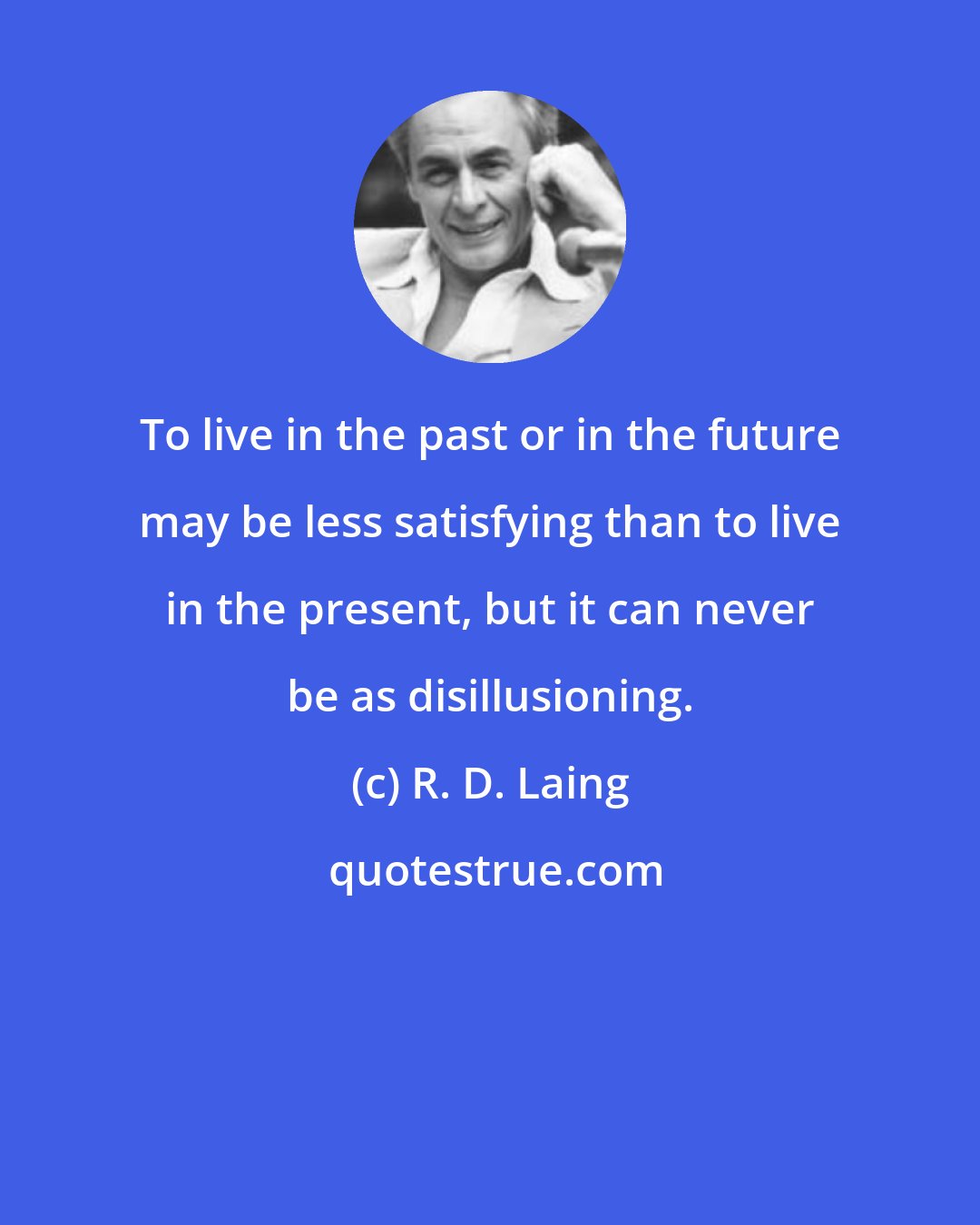 To live in the past or in the future may be less satisfying than to live in the present, but it can never be as disillusioning.

(c) R. D. Laing

quotestrue.com